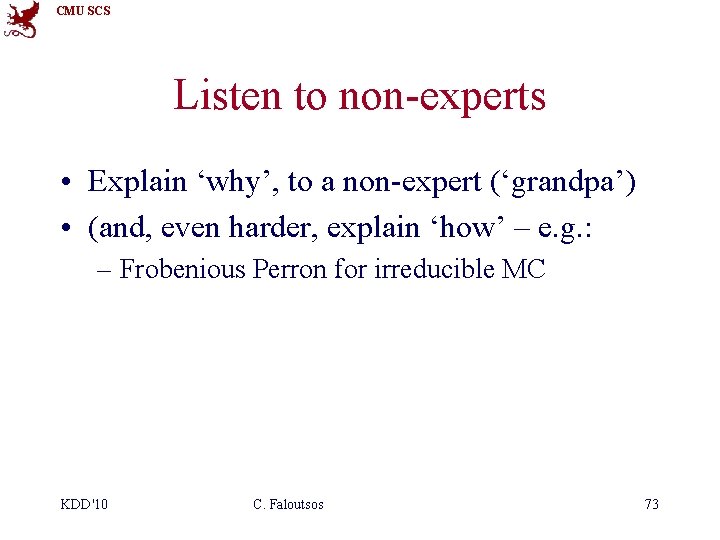 CMU SCS

Listen to non-experts

• Explain ‘why’, to a non-expert (‘grandpa’)
• (and, even harder, explain ‘how’ – e.g.:
– Frobenious Perron for irreducible MC

KDD'10 C. Faloutsos 73